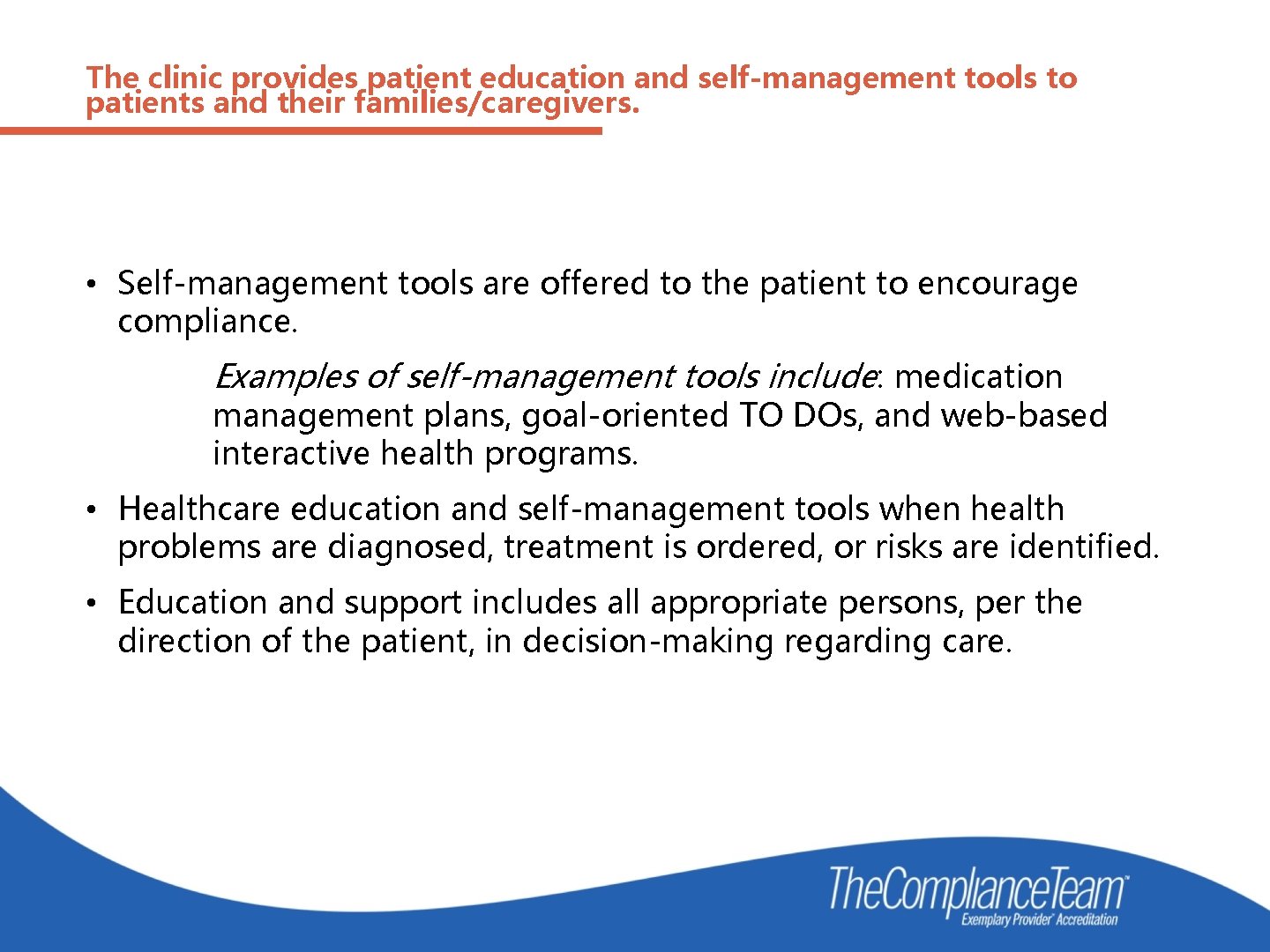 The clinic provides patient education and self-management tools to patients and their families/caregivers.

• Self-management tools are offered to the patient to encourage compliance.

Examples of self-management tools include: medication management plans, goal-oriented TO DOs, and web-based interactive health programs.

• Healthcare education and self-management tools when health problems are diagnosed, treatment is ordered, or risks are identified.

• Education and support includes all appropriate persons, per the direction of the patient, in decision-making regarding care.

TheComplianceTeam™
Exemplary Provider® Accreditation